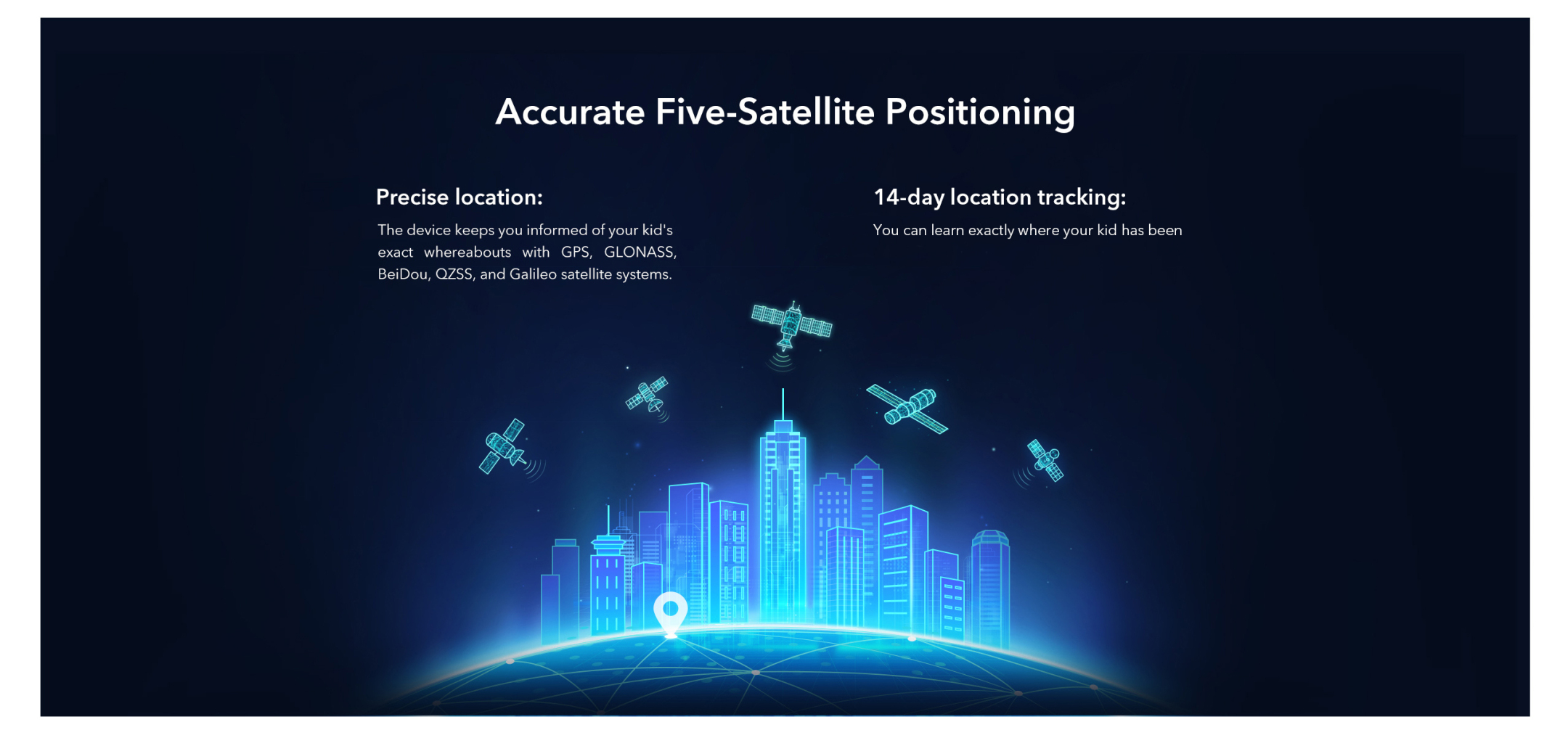 Accurate Five-Satellite Positioning

Precise location:
The device keeps you informed of your kid's exact whereabouts with GPS, GLONASS, BeiDou, QZSS, and Galileo satellite systems.

14-day location tracking:
You can learn exactly where your kid has been